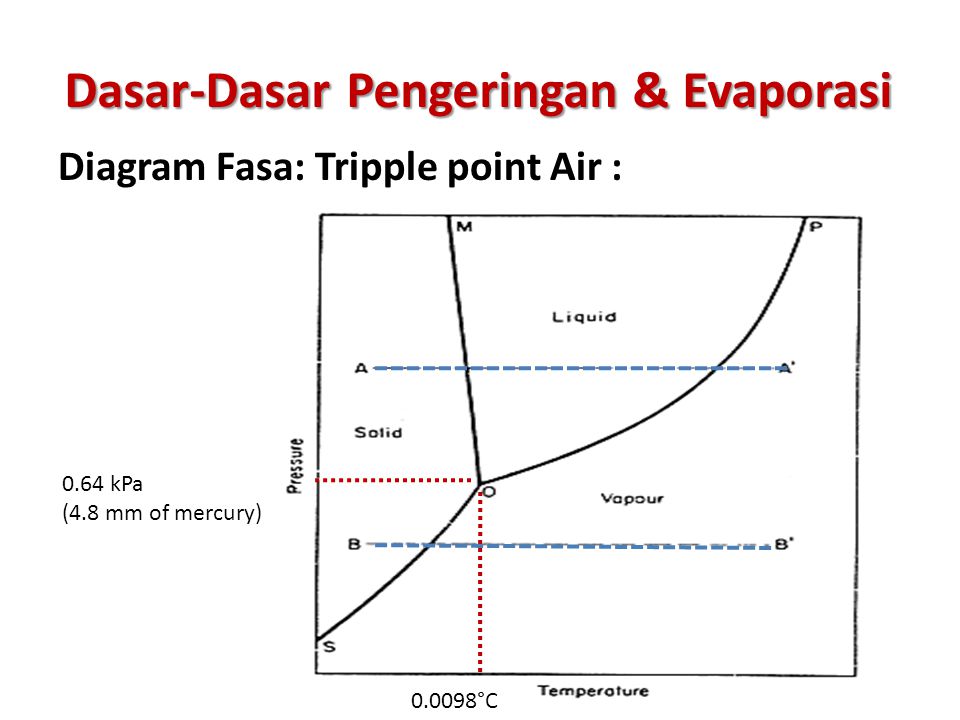 Dasar-Dasar Pengeringan & Evaporasi

Diagram Fasa: Tripple point Air :

M

P

Liquid

A

A'

Solid

Pressure

0.64 kPa
(4.8 mm of mercury)

O

Vapour

B

B'

S

0.0098°C

Temperature